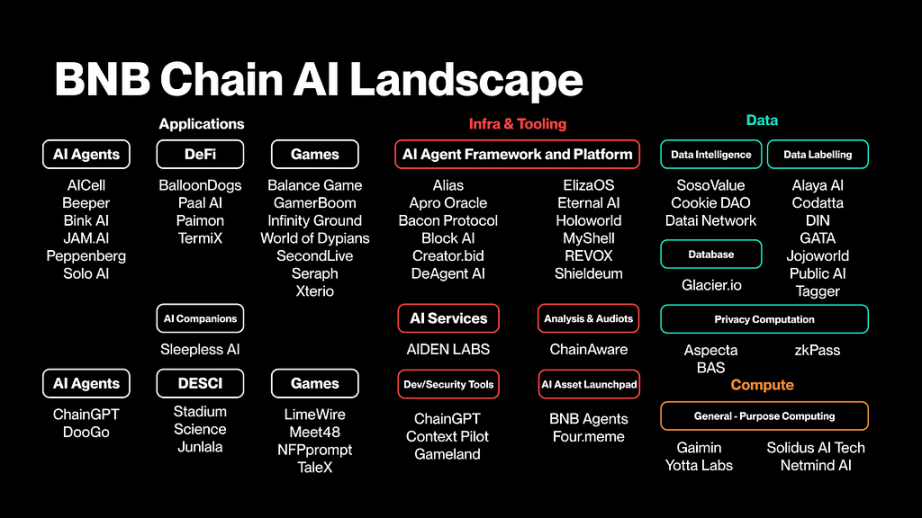 BNB Chain AI Landscape

Applications

AI Agents
AICell
Beeper
Bink AI
JAM.AI
Peppenberg
Solo AI

DeFi
BalloonDogs
Paal AI
Paimon
TermiX

Games
Balance Game
GamerBoom
Infinity Ground
World of Dypians
SecondLive
Seraph
Xterio

AI Companions
Sleepless AI

AI Agents
ChainGPT
DooGo

DESCI
Stadium
Science
Junlala

Games
LimeWire
Meet48
NFPprompt
TaleX

Infra & Tooling

AI Agent Framework and Platform
Alias
Apro Oracle
Bacon Protocol
Block AI
Creator.bid
DeAgent AI
ElizaOS
Eternal AI
Holoworld
MyShell
REVOX
Shieldeum

AI Services
AIDEN LABS

Analysis & Audiots
ChainAware

Dev/Security Tools
ChainGPT
Context Pilot
Gameland

AI Asset Launchpad
BNB Agents
Four.meme

Data

Data Intelligence
SosoValue
Cookie DAO
Datai Network

Data Labelling
Alaya AI
Codatta
DIN
GATA
Jojoworld
Public AI
Tagger

Database
Glacier.io

Privacy Computation
Aspecta
BAS
zkPass

Compute

General - Purpose Computing
Gaimin
Yotta Labs
Solidus AI Tech
Netmind AI